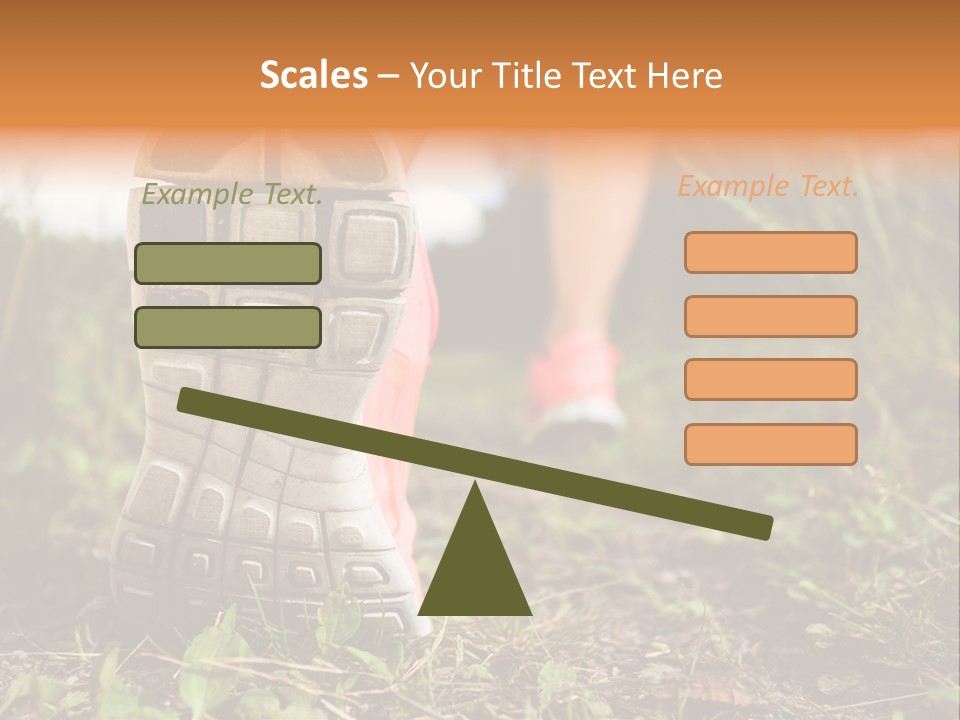 Scales – Your Title Text Here

Example Text.

Example Text.